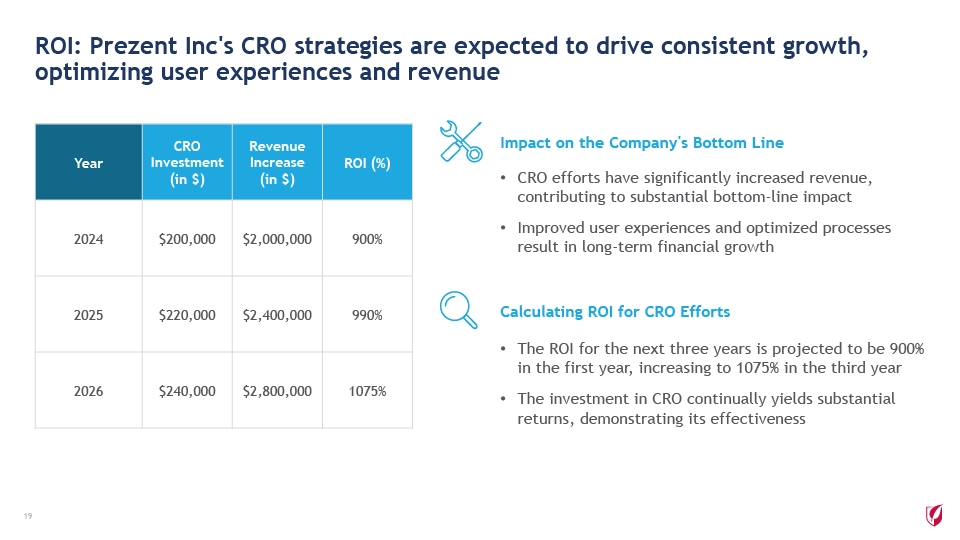 ROI: Prezent Inc's CRO strategies are expected to drive consistent growth, optimizing user experiences and revenue

| Year | CRO Investment (in $) | Revenue Increase (in $) | ROI (%) |
|---|---|---|---|
| 2024 | $200,000 | $2,000,000 | 900% |
| 2025 | $220,000 | $2,400,000 | 990% |
| 2026 | $240,000 | $2,800,000 | 1075% |

Impact on the Company's Bottom Line

• CRO efforts have significantly increased revenue, contributing to substantial bottom-line impact

• Improved user experiences and optimized processes result in long-term financial growth

Calculating ROI for CRO Efforts

• The ROI for the next three years is projected to be 900% in the first year, increasing to 1075% in the third year

• The investment in CRO continually yields substantial returns, demonstrating its effectiveness

19